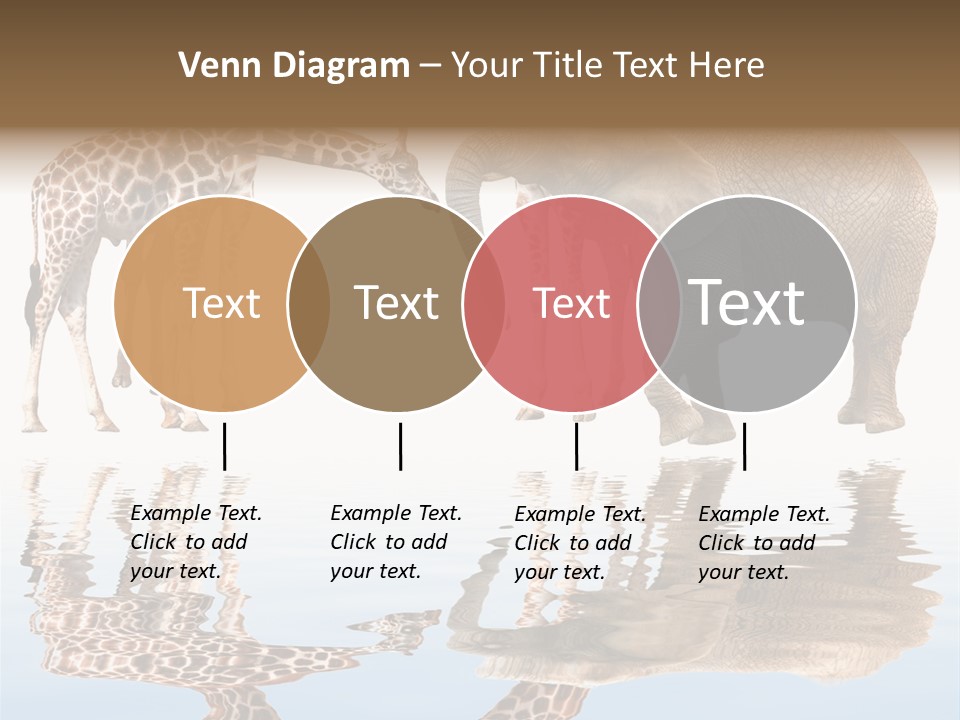 Venn Diagram – Your Title Text Here

Text

Text

Text

Text

Example Text. Click to add your text.

Example Text. Click to add your text.

Example Text. Click to add your text.

Example Text. Click to add your text.